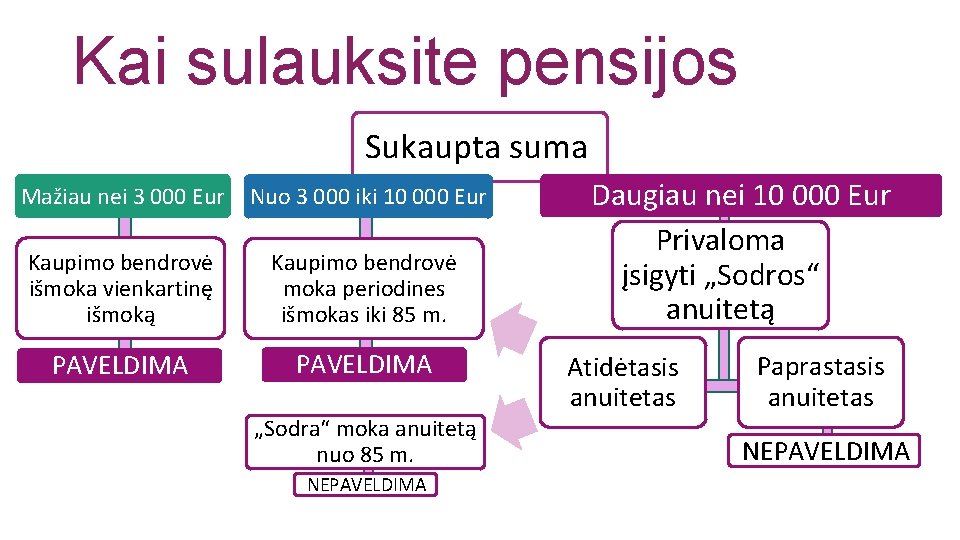 Kai sulauksite pensijos

Sukaupta suma

Mažiau nei 3 000 Eur

Kaupimo bendrovė išmoka vienkartinę išmoką

PAVELDIMA

Nuo 3 000 iki 10 000 Eur

Kaupimo bendrovė moka periodines išmokas iki 85 m.

PAVELDIMA

„Sodra“ moka anuitetą nuo 85 m.

NEPAVELDIMA

Daugiau nei 10 000 Eur

Privaloma įsigyti „Sodros“ anuitetą

Atidėtasis anuitetas

Paprastasis anuitetas

NEPAVELDIMA